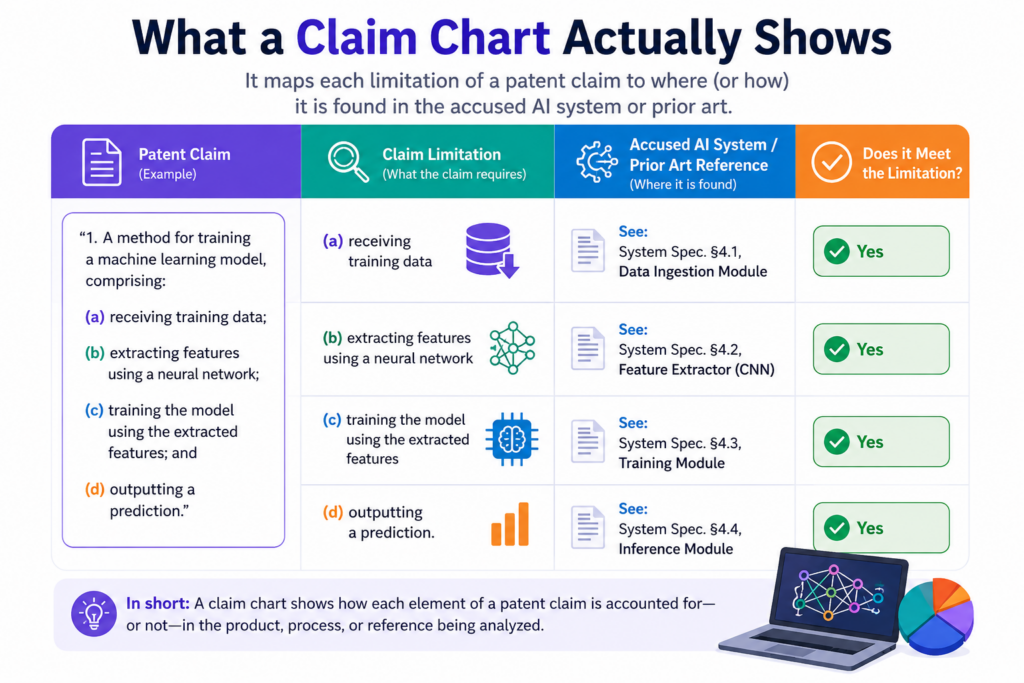 What a Claim Chart Actually Shows

It maps each limitation of a patent claim to where (or how) it is found in the accused AI system or prior art.

| Patent Claim (Example) | Claim Limitation (What the claim requires) | Accused AI System / Prior Art Reference (Where it is found) | Does it Meet the Limitation? |
|---|---|---|---|
| "1. A method for training a machine learning model, comprising: (a) receiving training data; (b) extracting features using a neural network; (c) training the model using the extracted features; and (d) outputting a prediction." | (a) receiving training data | See: System Spec. §4.1, Data Ingestion Module | Yes |
| | (b) extracting features using a neural network | See: System Spec. §4.2, Feature Extractor (CNN) | Yes |
| | (c) training the model using the extracted features | See: System Spec. §4.3, Training Module | Yes |
| | (d) outputting a prediction. | See: System Spec. §4.4, Inference Module | Yes |

In short: A claim chart shows how each element of a patent claim is accounted for—or not—in the product, process, or reference being analyzed.